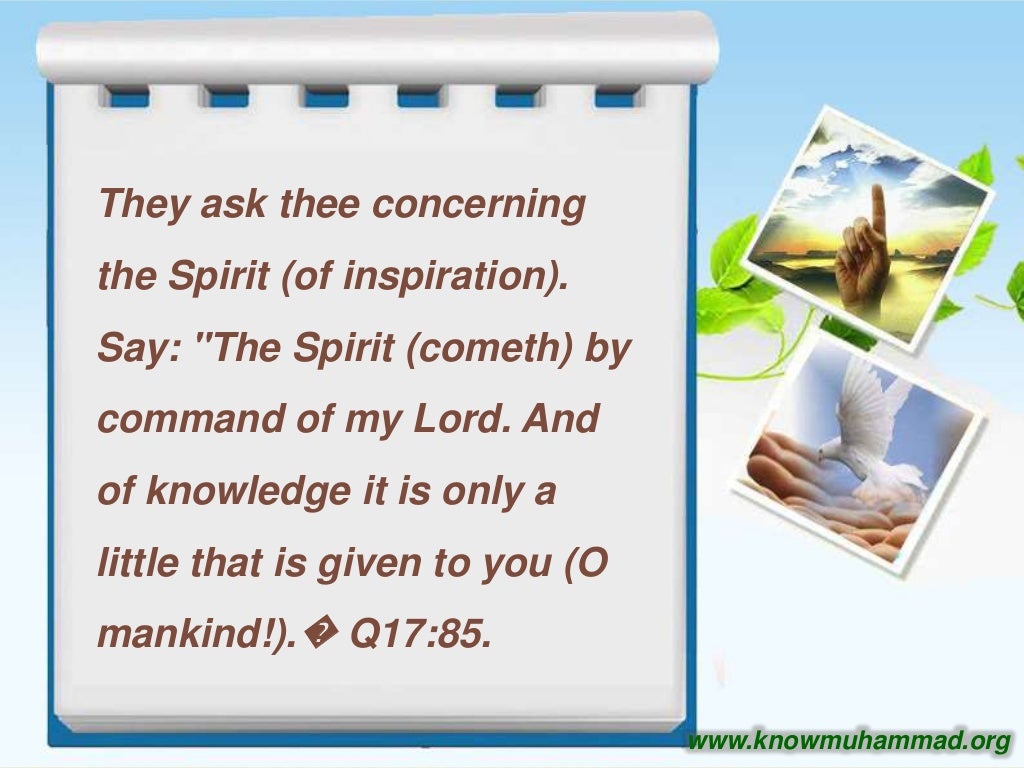 They ask thee concerning the Spirit (of inspiration). Say: "The Spirit (cometh) by command of my Lord. And of knowledge it is only a little that is given to you (O mankind!).� Q17:85.

www.knowmuhammad.org